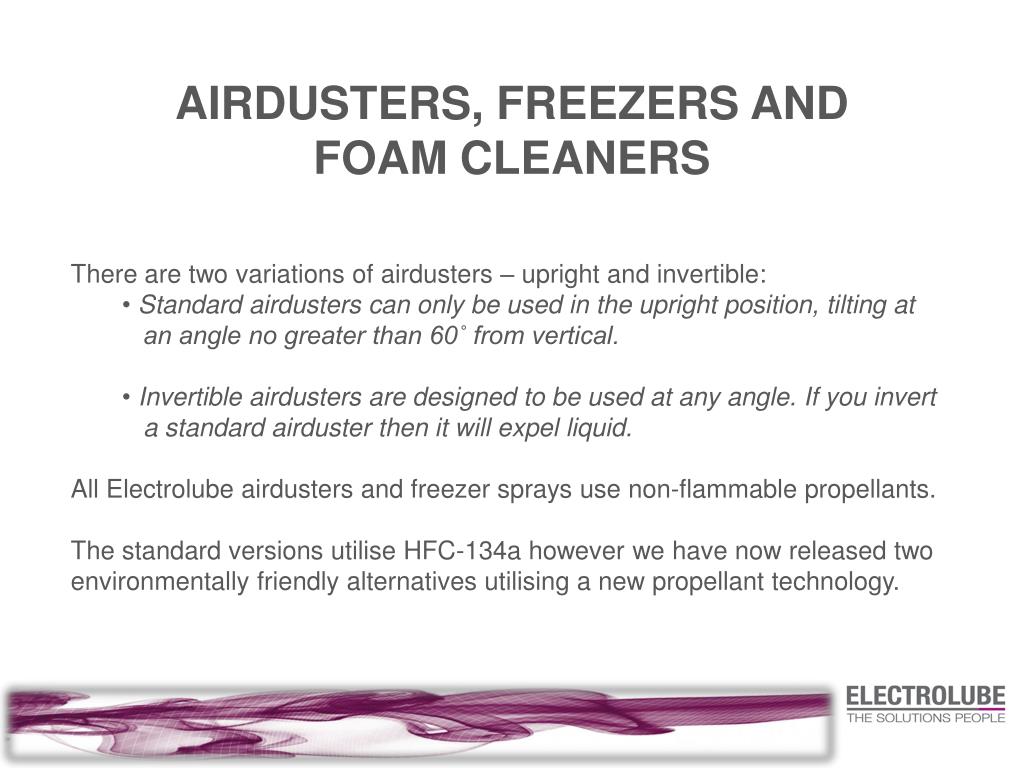 AIRDUSTERS, FREEZERS AND FOAM CLEANERS

There are two variations of airdusters – upright and invertible:

• Standard airdusters can only be used in the upright position, tilting at an angle no greater than 60˚ from vertical.

• Invertible airdusters are designed to be used at any angle. If you invert a standard airduster then it will expel liquid.

All Electrolube airdusters and freezer sprays use non-flammable propellants.

The standard versions utilise HFC-134a however we have now released two environmentally friendly alternatives utilising a new propellant technology.

ELECTROLUBE
THE SOLUTIONS PEOPLE